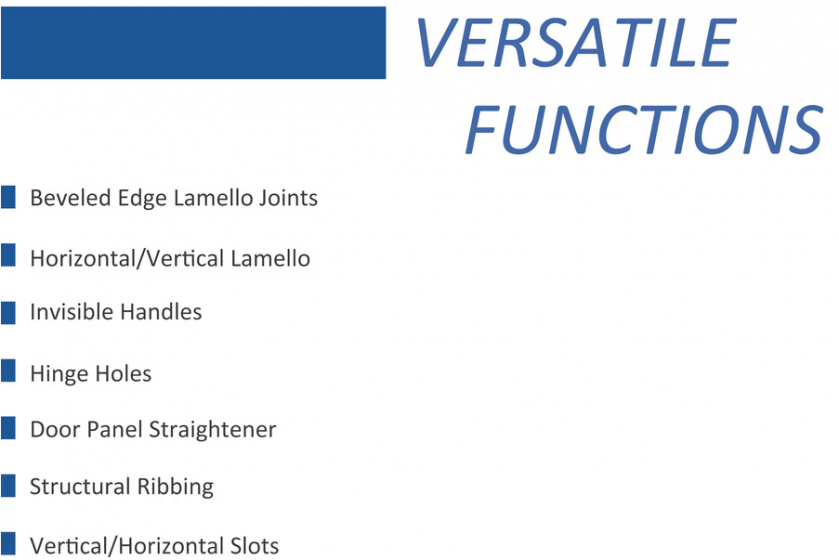 VERSATILE FUNCTIONS

Beveled Edge Lamello Joints

Horizontal/Vertical Lamello

Invisible Handles

Hinge Holes

Door Panel Straightener

Structural Ribbing

Vertical/Horizontal Slots